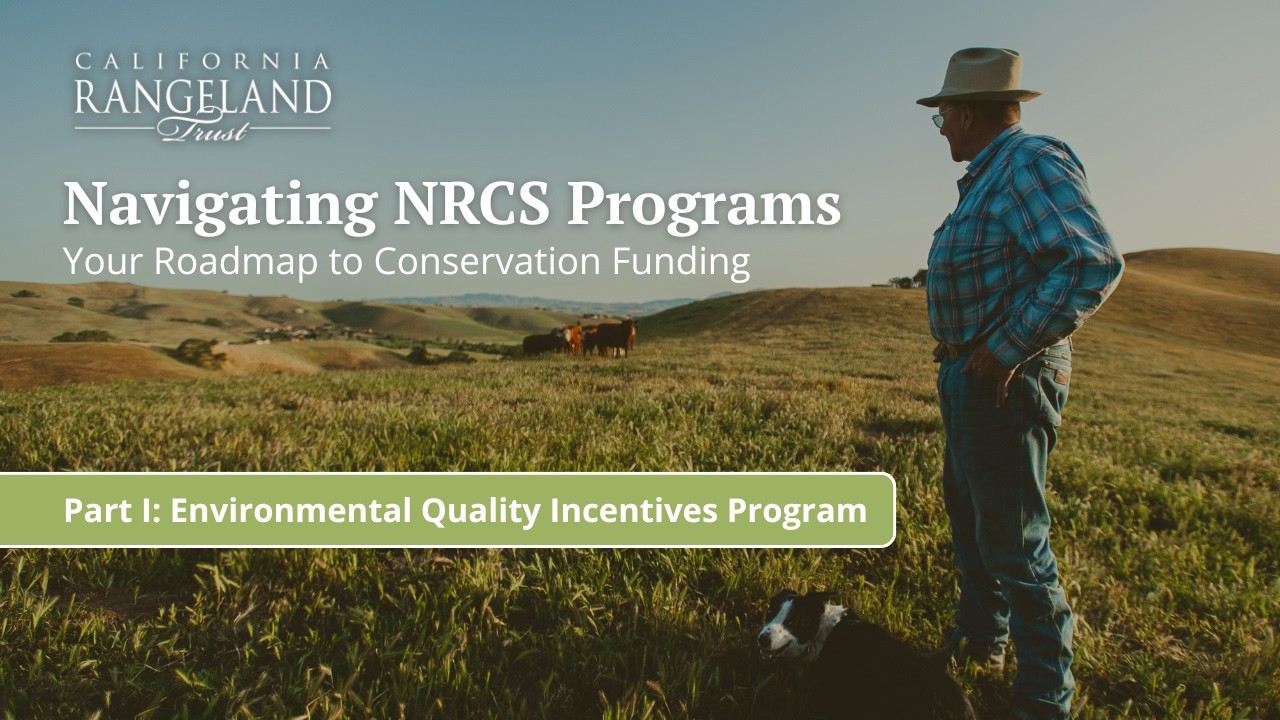 CALIFORNIA
RANGELAND
Trust

Navigating NRCS Programs
Your Roadmap to Conservation Funding

Part I: Environmental Quality Incentives Program